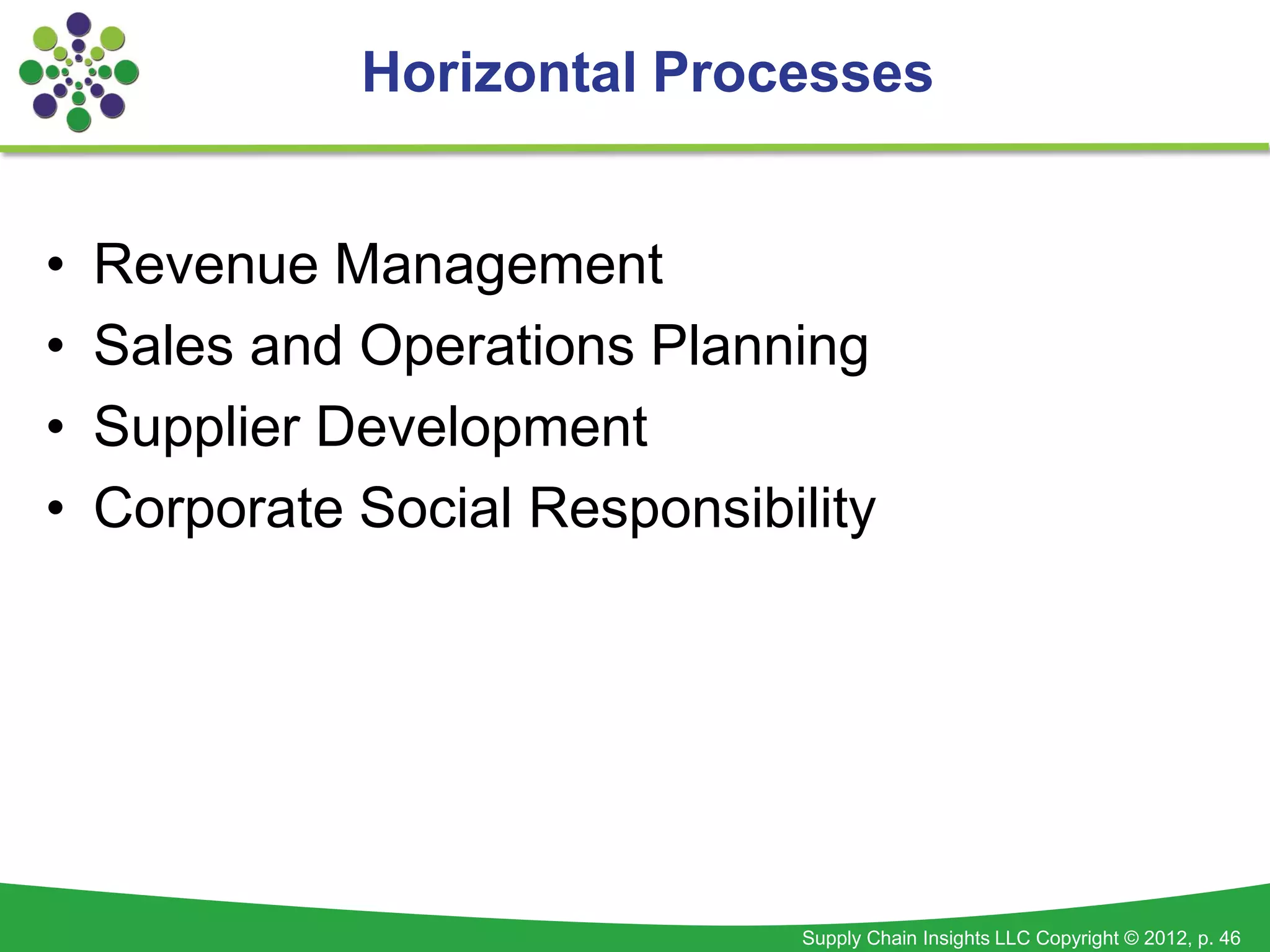 Horizontal Processes

• Revenue Management
• Sales and Operations Planning
• Supplier Development
• Corporate Social Responsibility

Supply Chain Insights LLC Copyright © 2012, p. 46